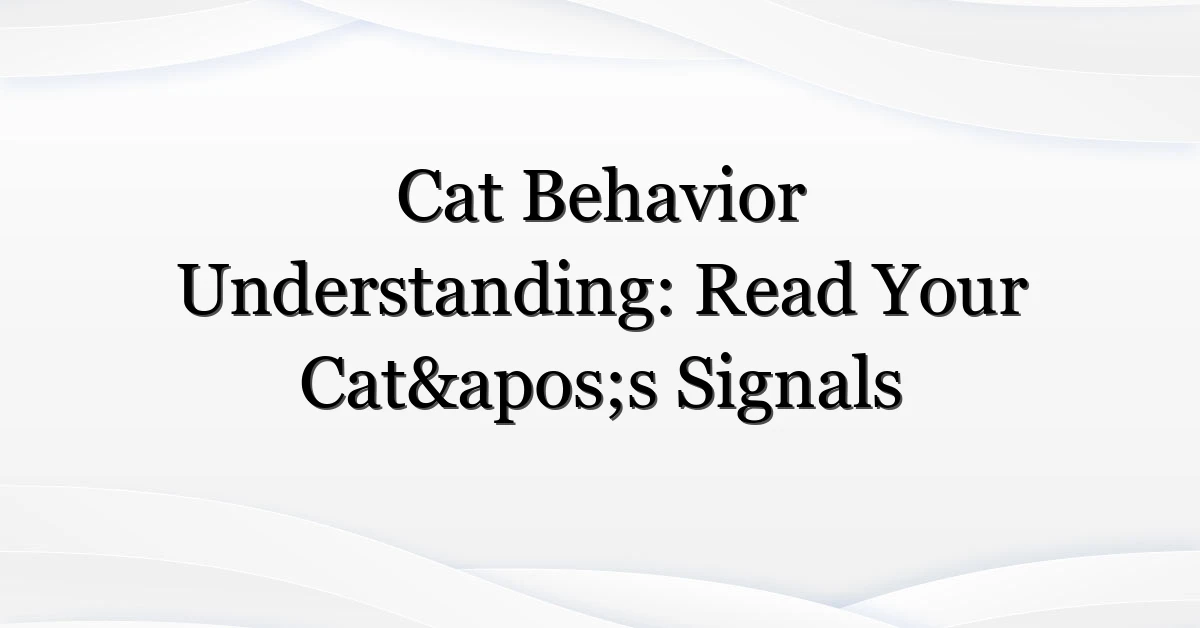 Cat Behavior Understanding: Read Your Cat&apos;s Signals